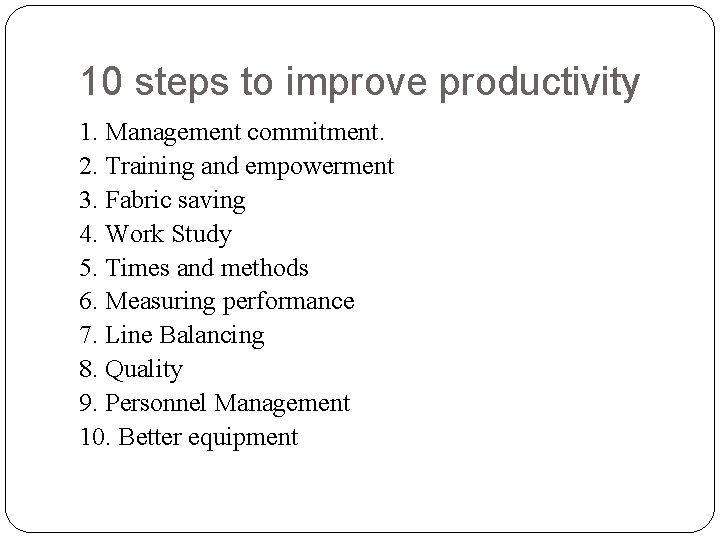 10 steps to improve productivity

1. Management commitment.
2. Training and empowerment
3. Fabric saving
4. Work Study
5. Times and methods
6. Measuring performance
7. Line Balancing
8. Quality
9. Personnel Management
10. Better equipment